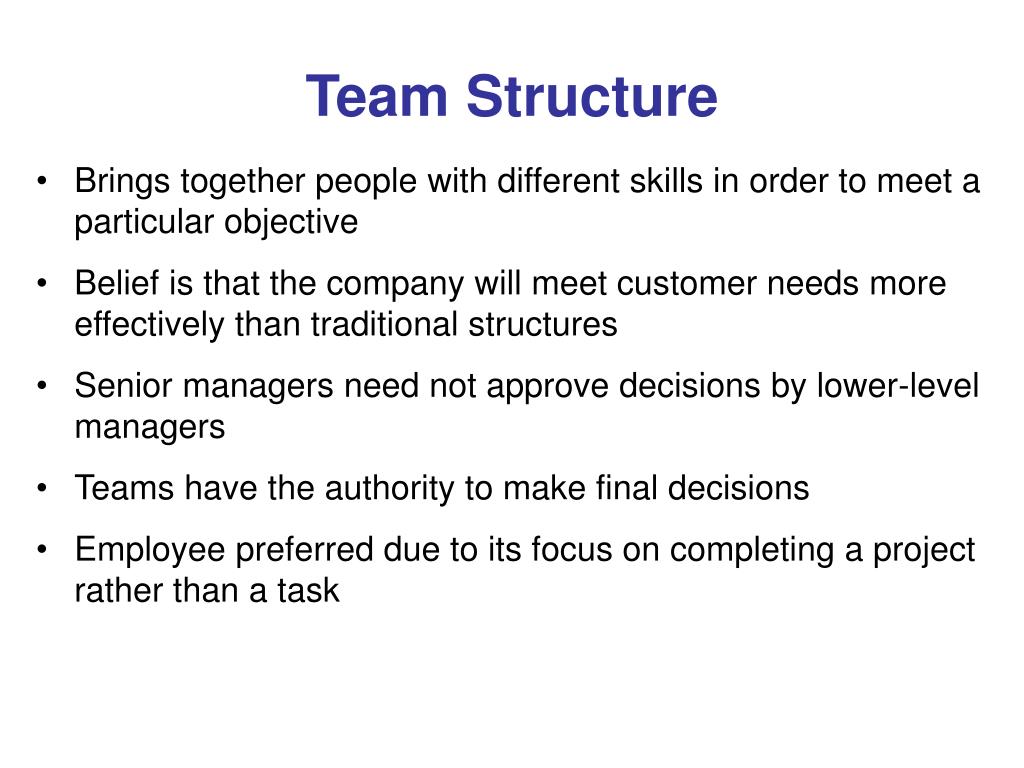 Team Structure

• Brings together people with different skills in order to meet a particular objective

• Belief is that the company will meet customer needs more effectively than traditional structures

• Senior managers need not approve decisions by lower-level managers

• Teams have the authority to make final decisions

• Employee preferred due to its focus on completing a project rather than a task